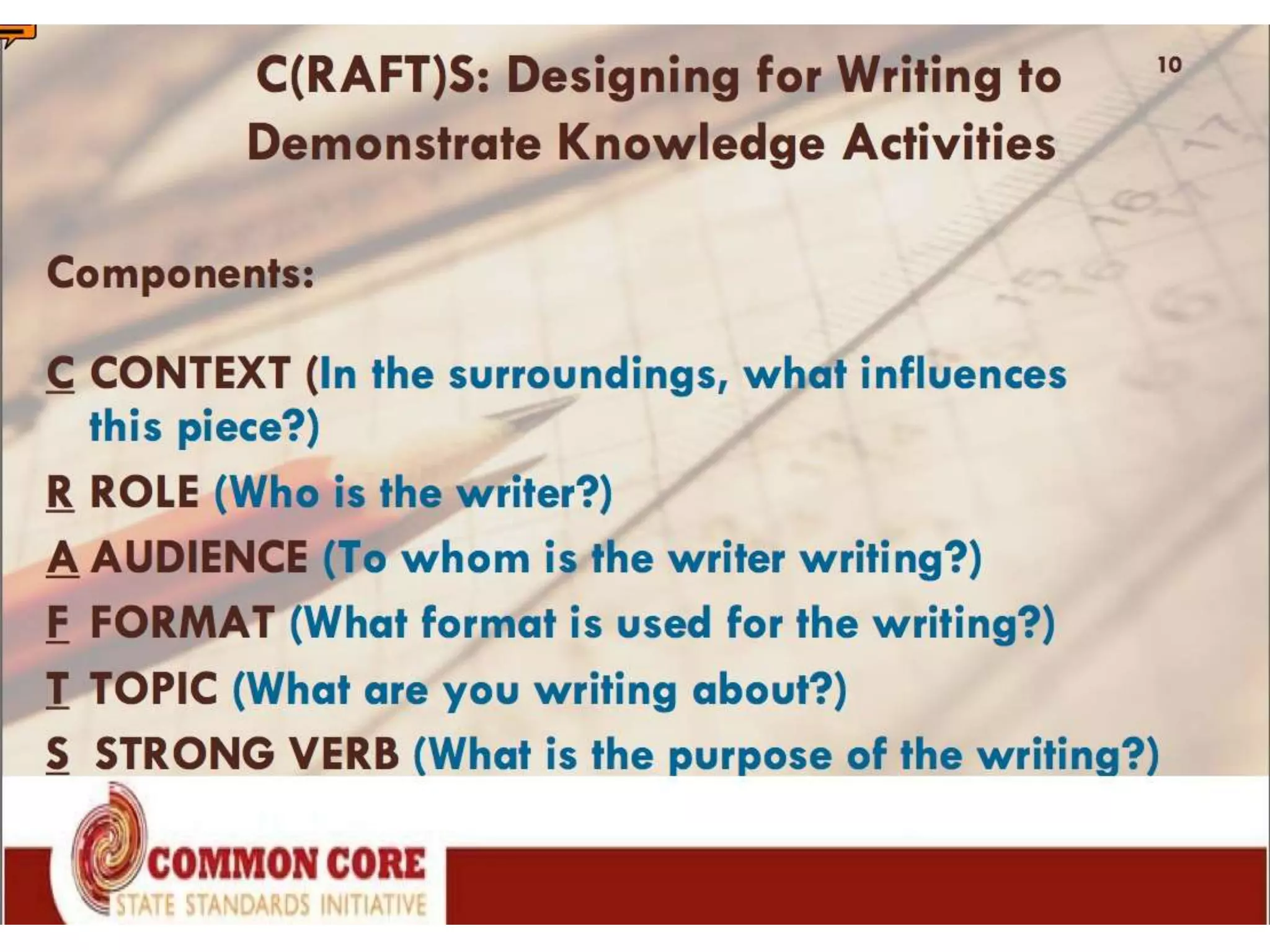 C(RAFT)S: Designing for Writing to Demonstrate Knowledge Activities

10

Components:

C CONTEXT (In the surroundings, what influences this piece?)

R ROLE (Who is the writer?)

A AUDIENCE (To whom is the writer writing?)

F FORMAT (What format is used for the writing?)

T TOPIC (What are you writing about?)

S STRONG VERB (What is the purpose of the writing?)

COMMON CORE
STATE STANDARDS INITIATIVE